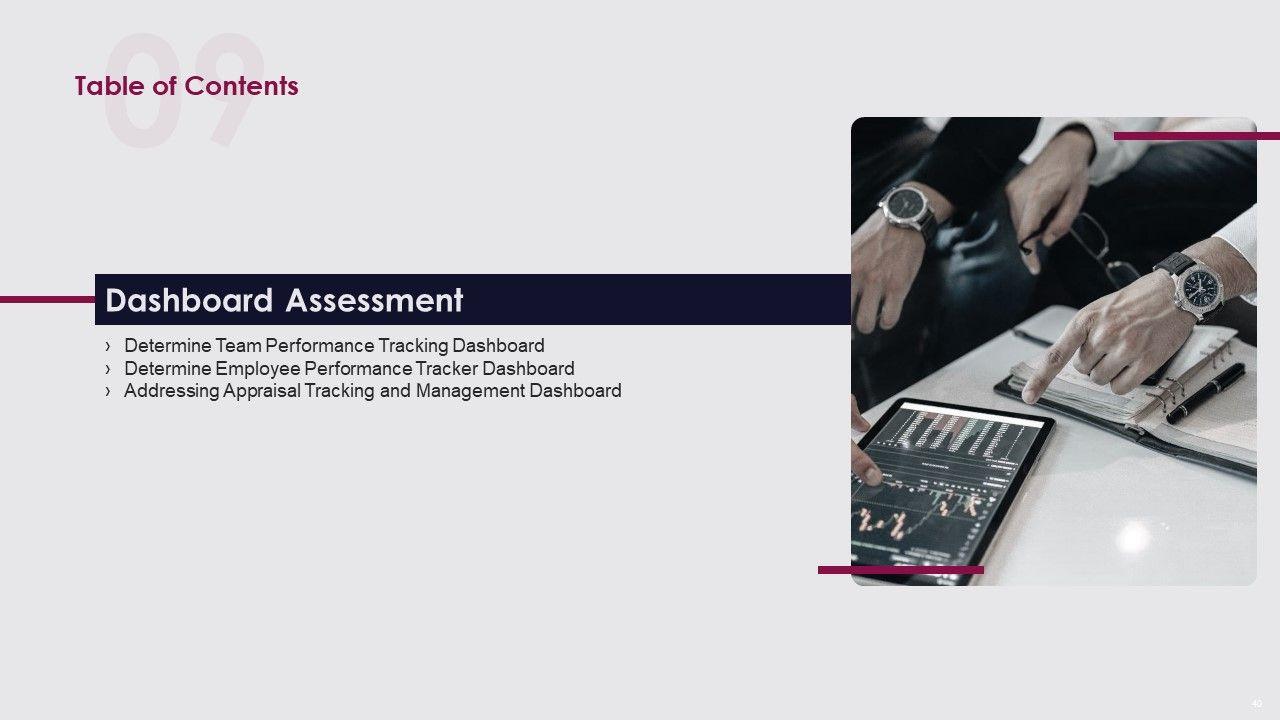 09
Table of Contents

Dashboard Assessment

› Determine Team Performance Tracking Dashboard
› Determine Employee Performance Tracker Dashboard
› Addressing Appraisal Tracking and Management Dashboard

40